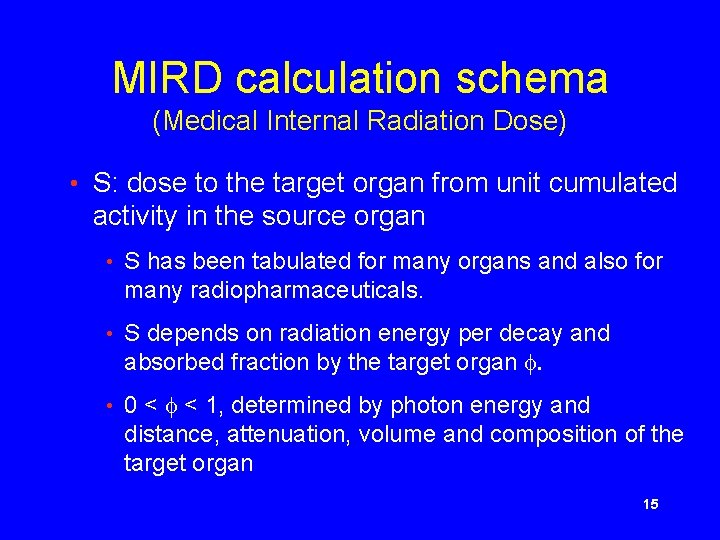 MIRD calculation schema
(Medical Internal Radiation Dose)

• S: dose to the target organ from unit cumulated activity in the source organ

• S has been tabulated for many organs and also for many radiopharmaceuticals.

• S depends on radiation energy per decay and absorbed fraction by the target organ $\phi$.

• $0 < \phi < 1$, determined by photon energy and distance, attenuation, volume and composition of the target organ

15